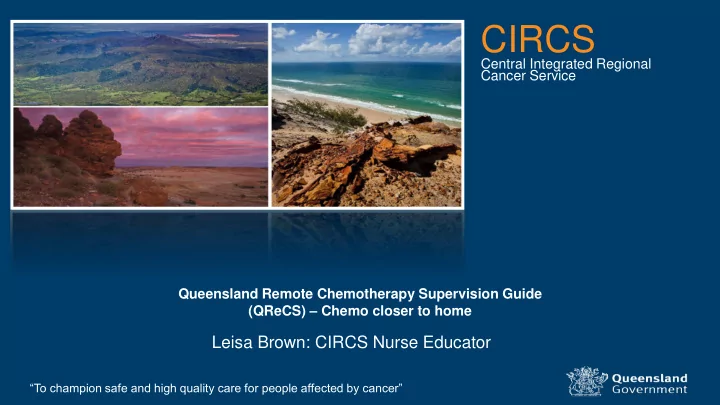 CIRCS
Central Integrated Regional Cancer Service

Queensland Remote Chemotherapy Supervision Guide (QReCS) – Chemo closer to home

Leisa Brown: CIRCS Nurse Educator

"To champion safe and high quality care for people affected by cancer"

Queensland Government